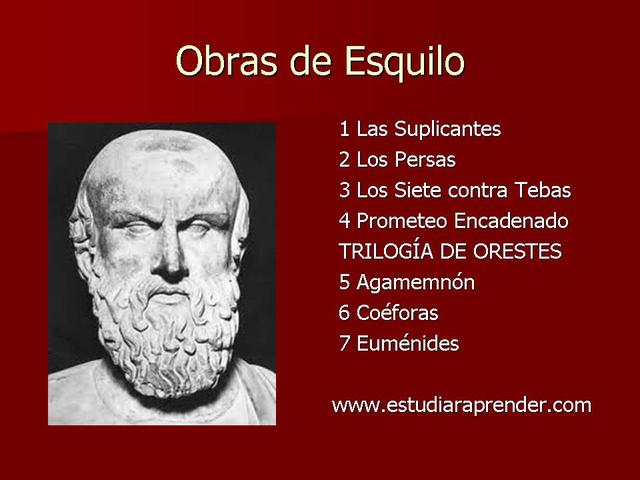 Obras de Esquilo

1 Las Suplicantes
2 Los Persas
3 Los Siete contra Tebas
4 Prometeo Encadenado
TRILOGÍA DE ORESTES
5 Agamemnón
6 Coéforas
7 Euménides

www.estudiaraprender.com